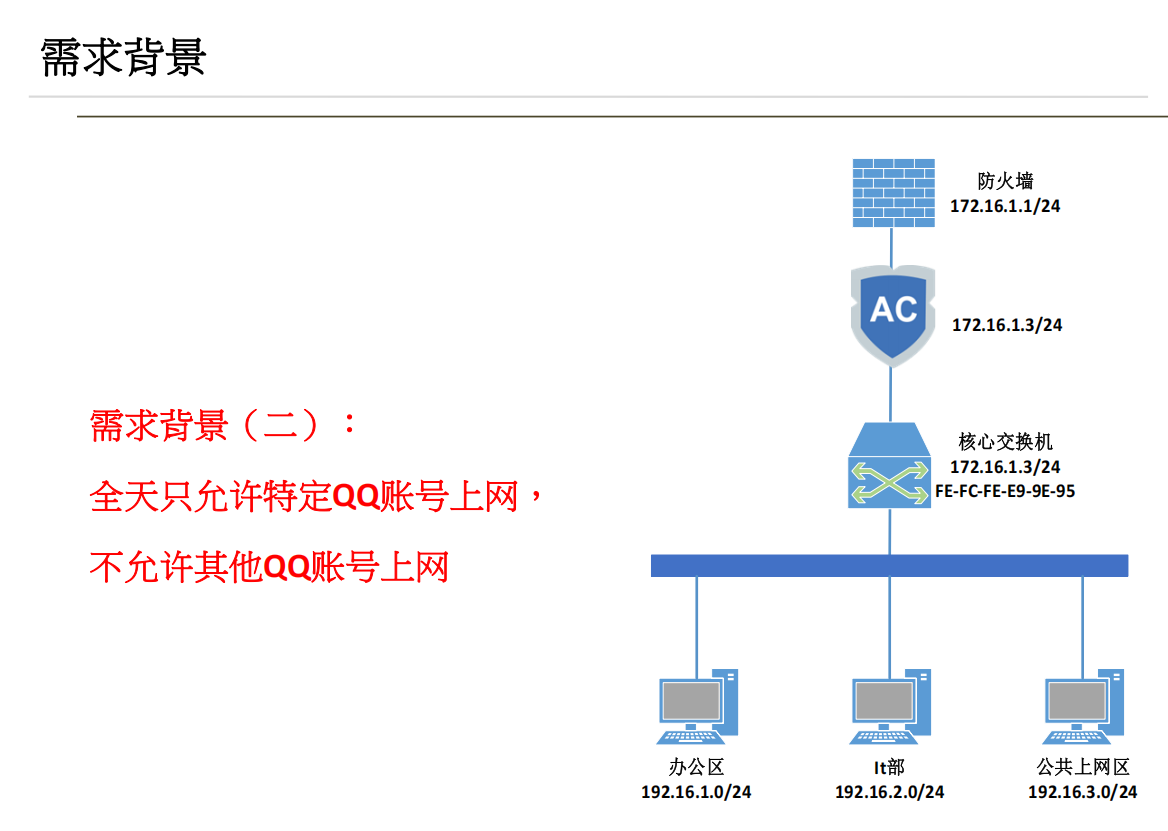 需求背景

需求背景（二）：

全天只允许特定QQ账号上网，

不允许其他QQ账号上网

防火墙
172.16.1.1/24

AC

172.16.1.3/24

核心交换机
172.16.1.3/24
FE-FC-FE-E9-9E-95

办公区
192.16.1.0/24

It部
192.16.2.0/24

公共上网区
192.16.3.0/24